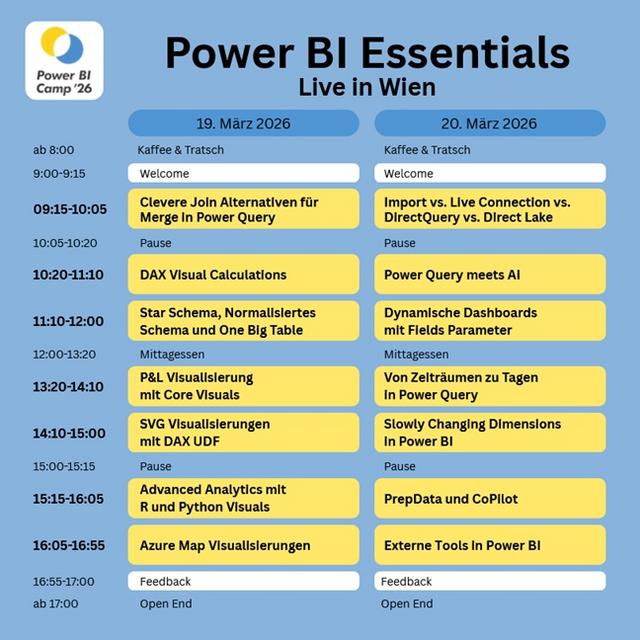 Power BI Camp '26

Power BI Essentials
Live in Wien

| | 19. März 2026 | 20. März 2026 |
|---|---|---|
| ab 8:00 | Kaffee & Tratsch | Kaffee & Tratsch |
| 9:00-9:15 | Welcome | Welcome |
| 09:15-10:05 | Clevere Join Alternativen für Merge in Power Query | Import vs. Live Connection vs. DirectQuery vs. Direct Lake |
| 10:05-10:20 | Pause | Pause |
| 10:20-11:10 | DAX Visual Calculations | Power Query meets AI |
| 11:10-12:00 | Star Schema, Normalisiertes Schema und One Big Table | Dynamische Dashboards mit Fields Parameter |
| 12:00-13:20 | Mittagessen | Mittagessen |
| 13:20-14:10 | P&L Visualisierung mit Core Visuals | Von Zeiträumen zu Tagen in Power Query |
| 14:10-15:00 | SVG Visualisierungen mit DAX UDF | Slowly Changing Dimensions in Power BI |
| 15:00-15:15 | Pause | Pause |
| 15:15-16:05 | Advanced Analytics mit R und Python Visuals | PrepData und CoPilot |
| 16:05-16:55 | Azure Map Visualisierungen | Externe Tools in Power BI |
| 16:55-17:00 | Feedback | Feedback |
| ab 17:00 | Open End | Open End |